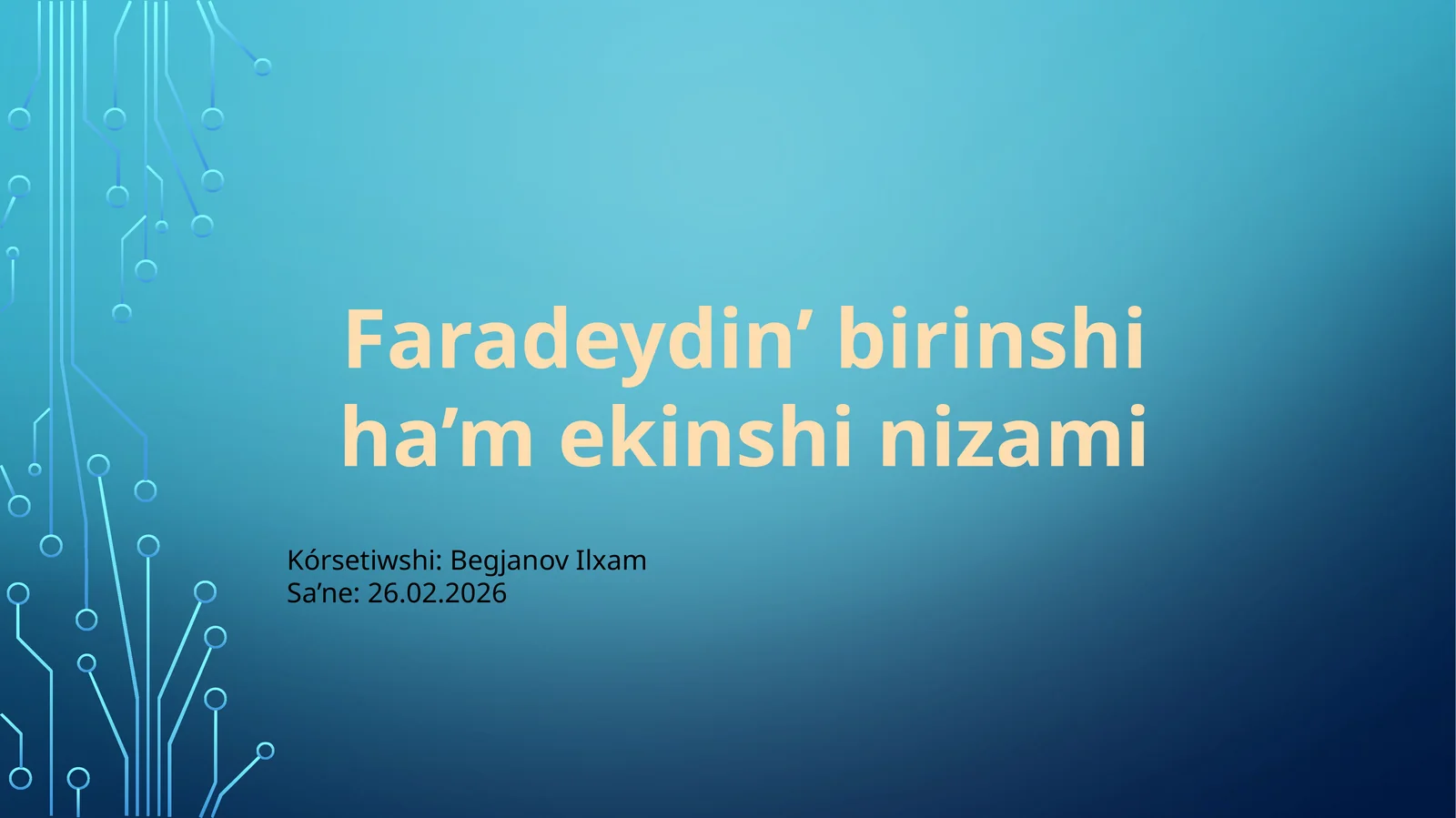 Faradeydin’ birinshi ha’m ekinshi nizami

Kórsetiwshi: Begjanov Ilxam
Sa’ne: 26.02.2026